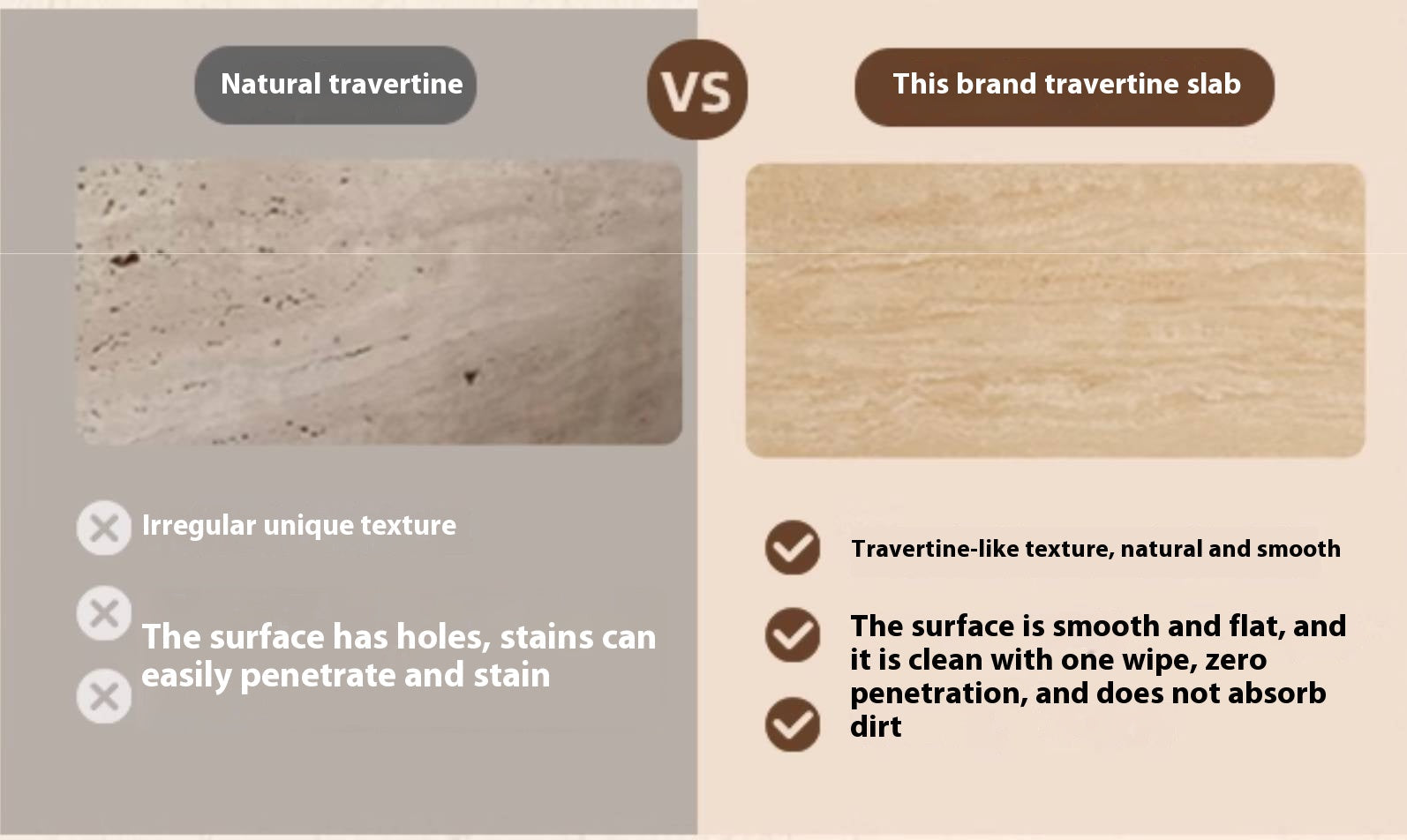 Natural travertine

VS

This brand travertine slab

Irregular unique texture

The surface has holes, stains can easily penetrate and stain

Travertine-like texture, natural and smooth

The surface is smooth and flat, and it is clean with one wipe, zero penetration, and does not absorb dirt